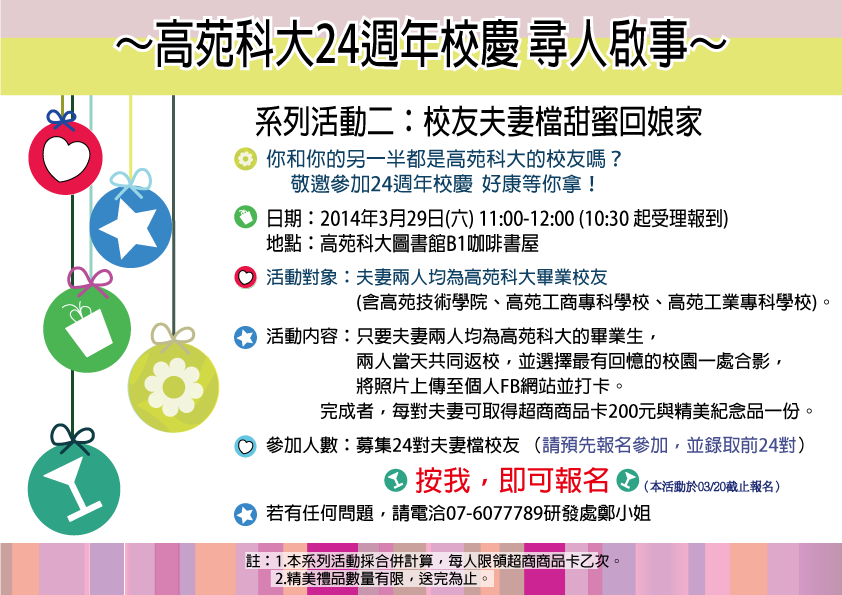 ~高苑科大24週年校慶 尋人啟事~

系列活動二：校友夫妻檔甜蜜回娘家

你和你的另一半都是高苑科大的校友嗎？
敬邀參加24週年校慶 好康等你拿！

日期：2014年3月29日(六) 11:00-12:00 (10:30 起受理報到)
地點：高苑科大圖書館B1咖啡書屋

活動對象：夫妻兩人均為高苑科大畢業校友
(含高苑技術學院、高苑工商專科學校、高苑工業專科學校)。

活動內容：只要夫妻兩人均為高苑科大的畢業生，
兩人當天共同返校，並選擇最有回憶的校園一處合影，
將照片上傳至個人FB網站並打卡。
完成者，每對夫妻可取得超商商品卡200元與精美紀念品一份。

參加人數：募集24對夫妻檔校友 (請預先報名參加，並錄取前24對)

按我，即可報名 (本活動於03/20截止報名)

若有任何問題，請電洽07-6077789研發處鄭小姐

註：1.本系列活動採合併計算，每人限領超商商品卡乙次。
2.精美禮品數量有限，送完為止。